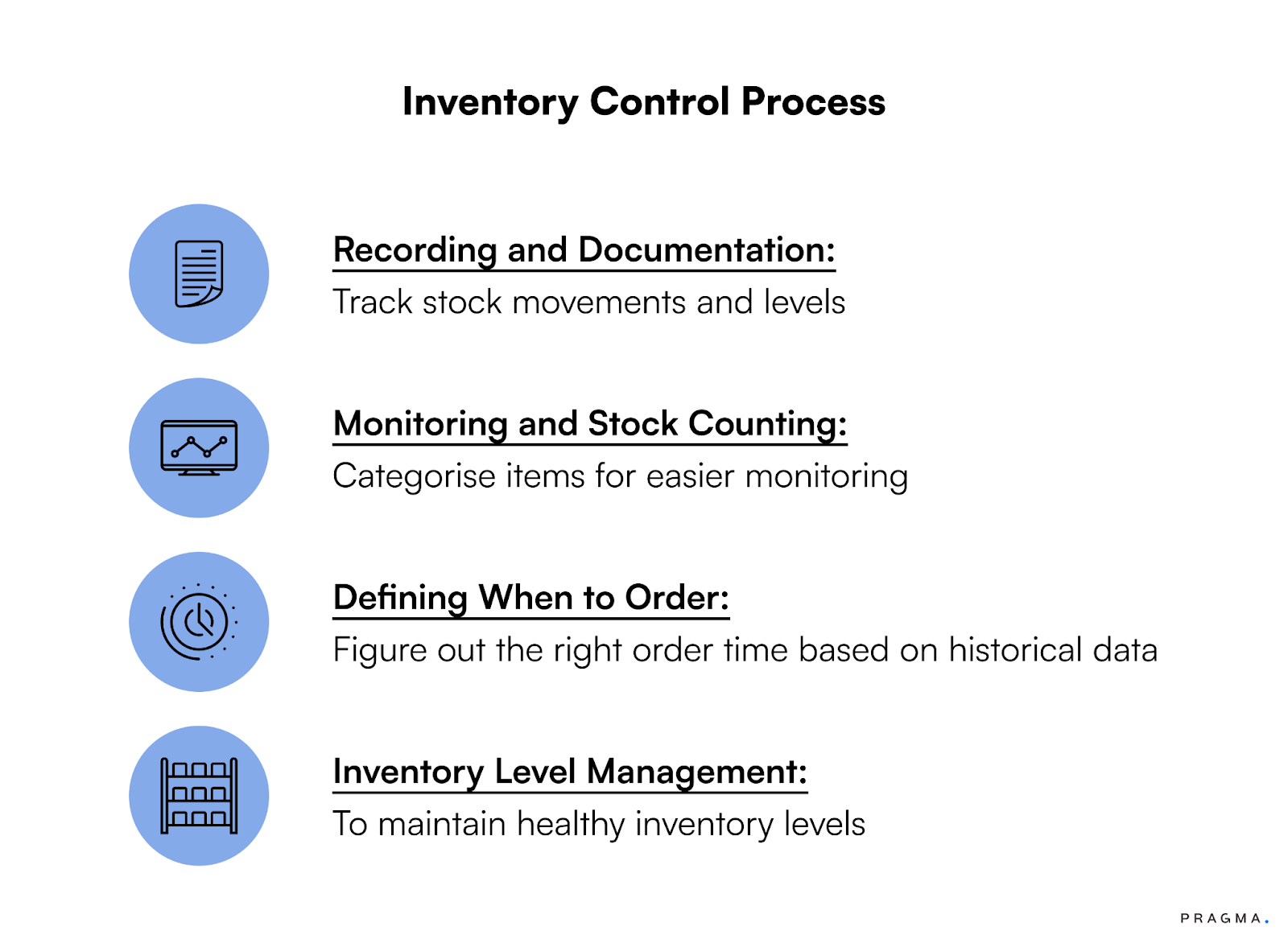 Inventory Control Process

Recording and Documentation:
Track stock movements and levels

Monitoring and Stock Counting:
Categorise items for easier monitoring

Defining When to Order:
Figure out the right order time based on historical data

Inventory Level Management:
To maintain healthy inventory levels

PRAGMA.